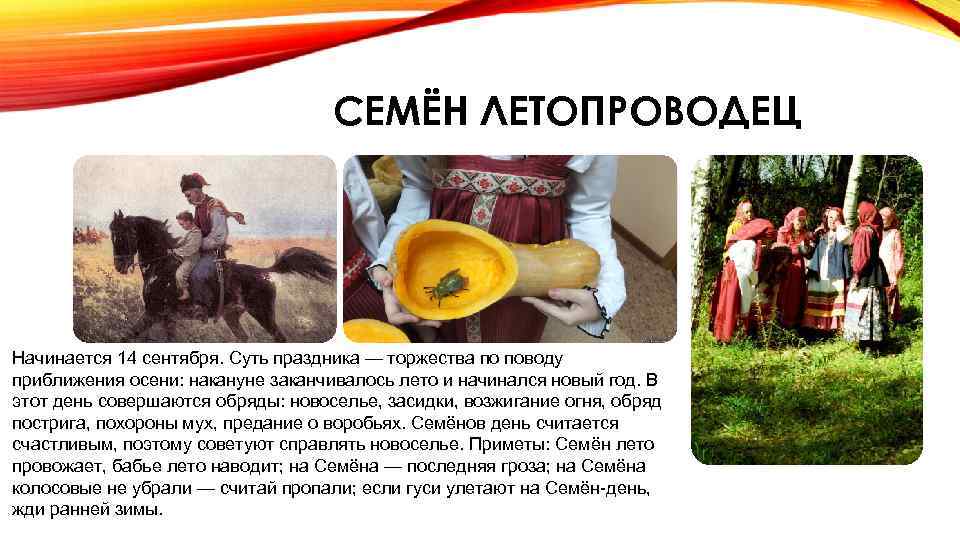 СЕМЁН ЛЕТОПРОВОДЕЦ

Начинается 14 сентября. Суть праздника — торжества по поводу приближения осени: накануне заканчивалось лето и начинался новый год. В этот день совершаются обряды: новоселье, засидки, возжигание огня, обряд пострига, похороны мух, предание о воробьях. Семёнов день считается счастливым, поэтому советуют справлять новоселье. Приметы: Семён лето провожает, бабье лето наводит; на Семёна — последняя гроза; на Семёна колосовые не убрали — считай пропали; если гуси улетают на Семён-день, жди ранней зимы.